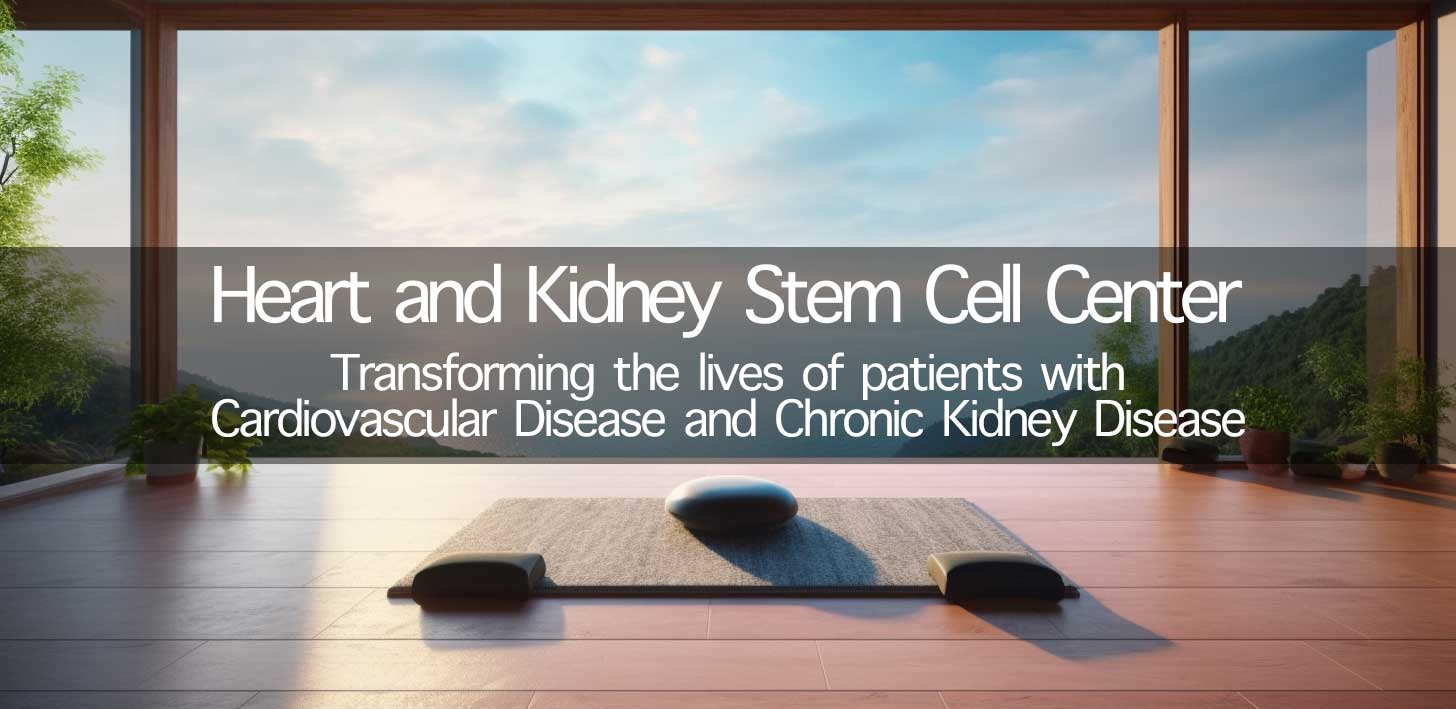 Heart and Kidney Stem Cell Center

Transforming the lives of patients with Cardiovascular Disease and Chronic Kidney Disease